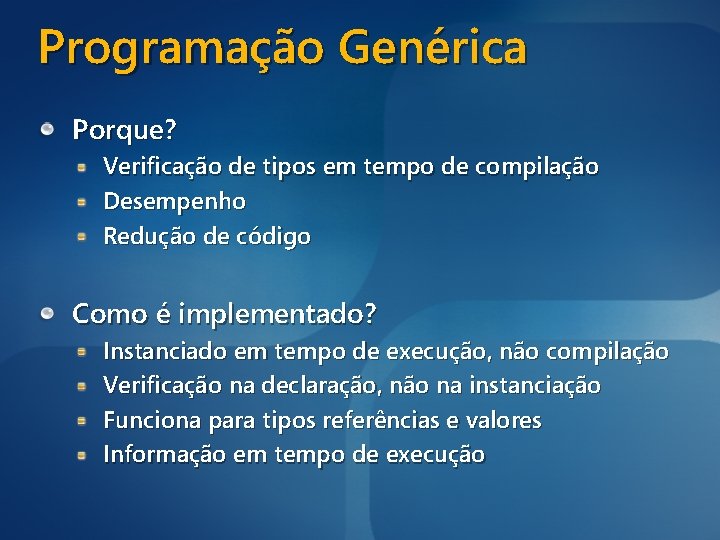 Programação Genérica

Porque?

Verificação de tipos em tempo de compilação

Desempenho

Redução de código

Como é implementado?

Instanciado em tempo de execução, não compilação

Verificação na declaração, não na instanciação

Funciona para tipos referências e valores

Informação em tempo de execução